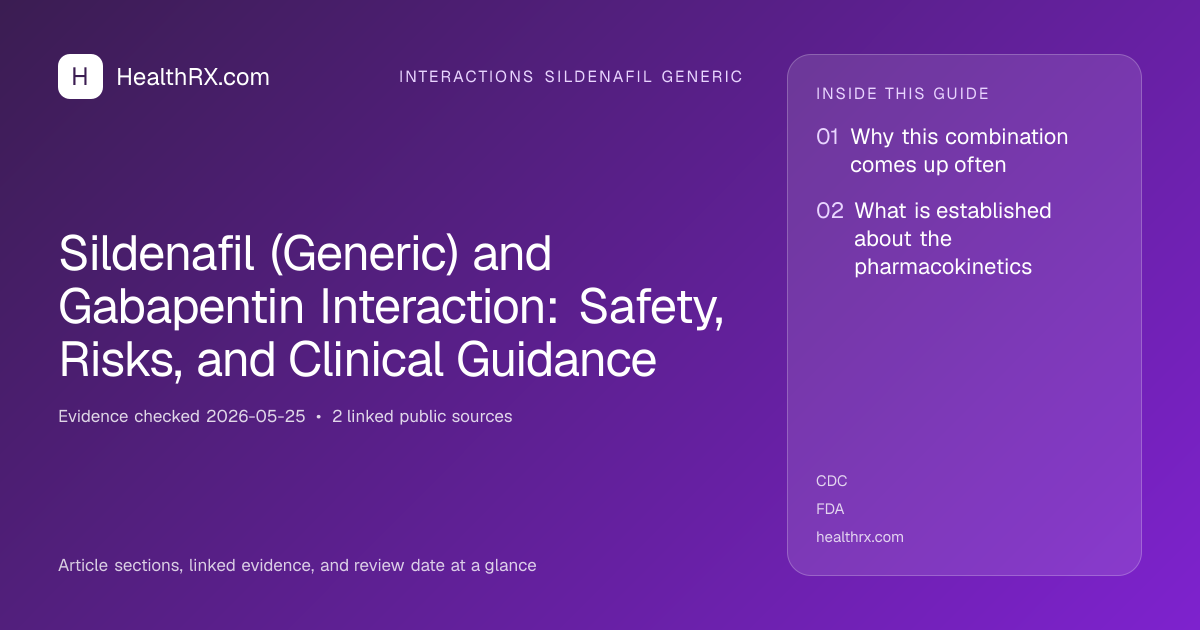 H HealthRX.com

INTERACTIONS SILDENAFIL GENERIC

Sildenafil (Generic) and Gabapentin Interaction: Safety, Risks, and Clinical Guidance

Evidence checked 2026-05-25 • 2 linked public sources

Article sections, linked evidence, and review date at a glance

INSIDE THIS GUIDE

01 Why this combination comes up often

02 What is established about the pharmacokinetics

CDC

FDA

healthrx.com